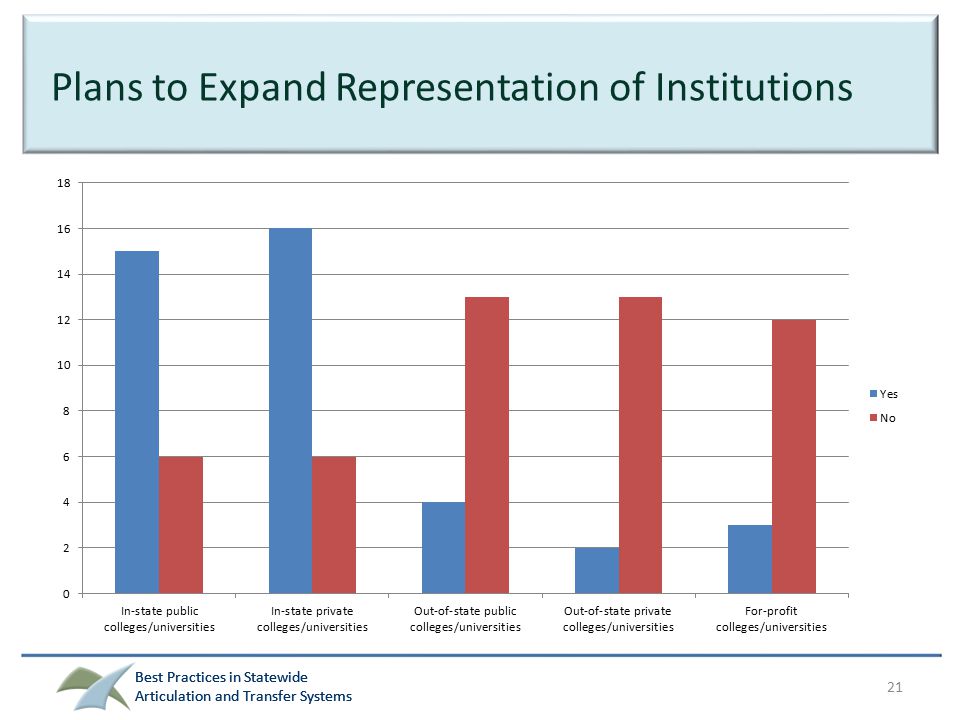 Plans to Expand Representation of Institutions

18
16
14
12
10
8
6
4
2
0

In-state public colleges/universities
In-state private colleges/universities
Out-of-state public colleges/universities
Out-of-state private colleges/universities
For-profit colleges/universities

Yes
No

Best Practices in Statewide Articulation and Transfer Systems

21